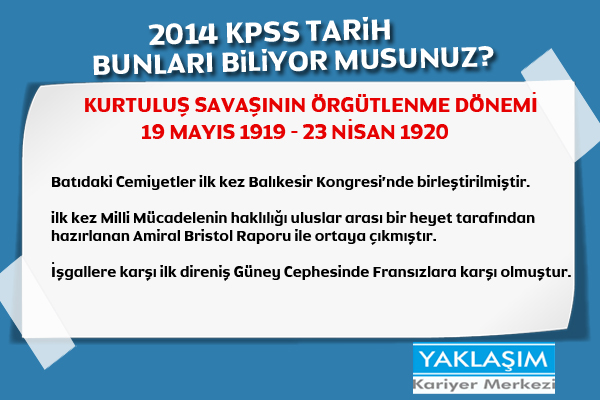 2014 KPSS TARİH
BUNLARI BİLİYOR MUSUNUZ?

KURTULUŞ SAVAŞININ ÖRGÜTLENME DÖNEMİ
19 MAYIS 1919 - 23 NİSAN 1920

Batıdaki Cemiyetler ilk kez Balıkesir Kongresi'nde birleştirilmiştir.

ilk kez Milli Mücadelenin haklılığı uluslar arası bir heyet tarafından hazırlanan Amiral Bristol Raporu ile ortaya çıkmıştır.

İşgallere karşı ilk direniş Güney Cephesinde Fransızlara karşı olmuştur.

YAKLAŞIM
Kariyer Merkezi